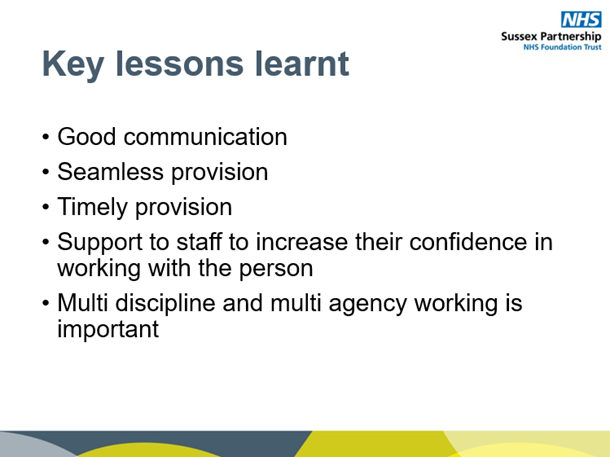 NHS
Sussex Partnership
NHS Foundation Trust

Key lessons learnt

• Good communication
• Seamless provision
• Timely provision
• Support to staff to increase their confidence in working with the person
• Multi discipline and multi agency working is important